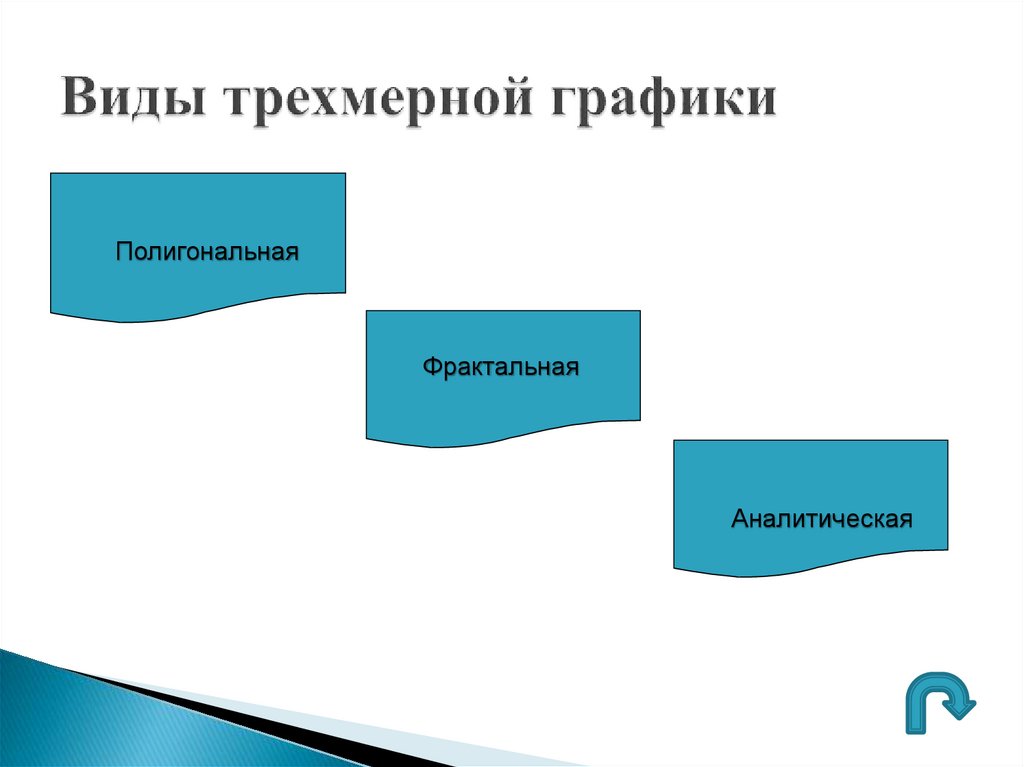 Виды трехмерной графики

Полигональная

Фрактальная

Аналитическая